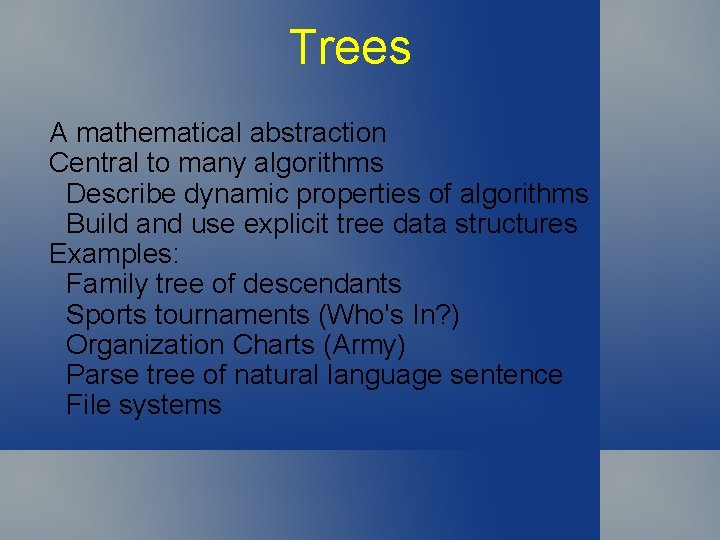 Trees

A mathematical abstraction
Central to many algorithms
Describe dynamic properties of algorithms
Build and use explicit tree data structures
Examples:
Family tree of descendants
Sports tournaments (Who's In?)
Organization Charts (Army)
Parse tree of natural language sentence
File systems